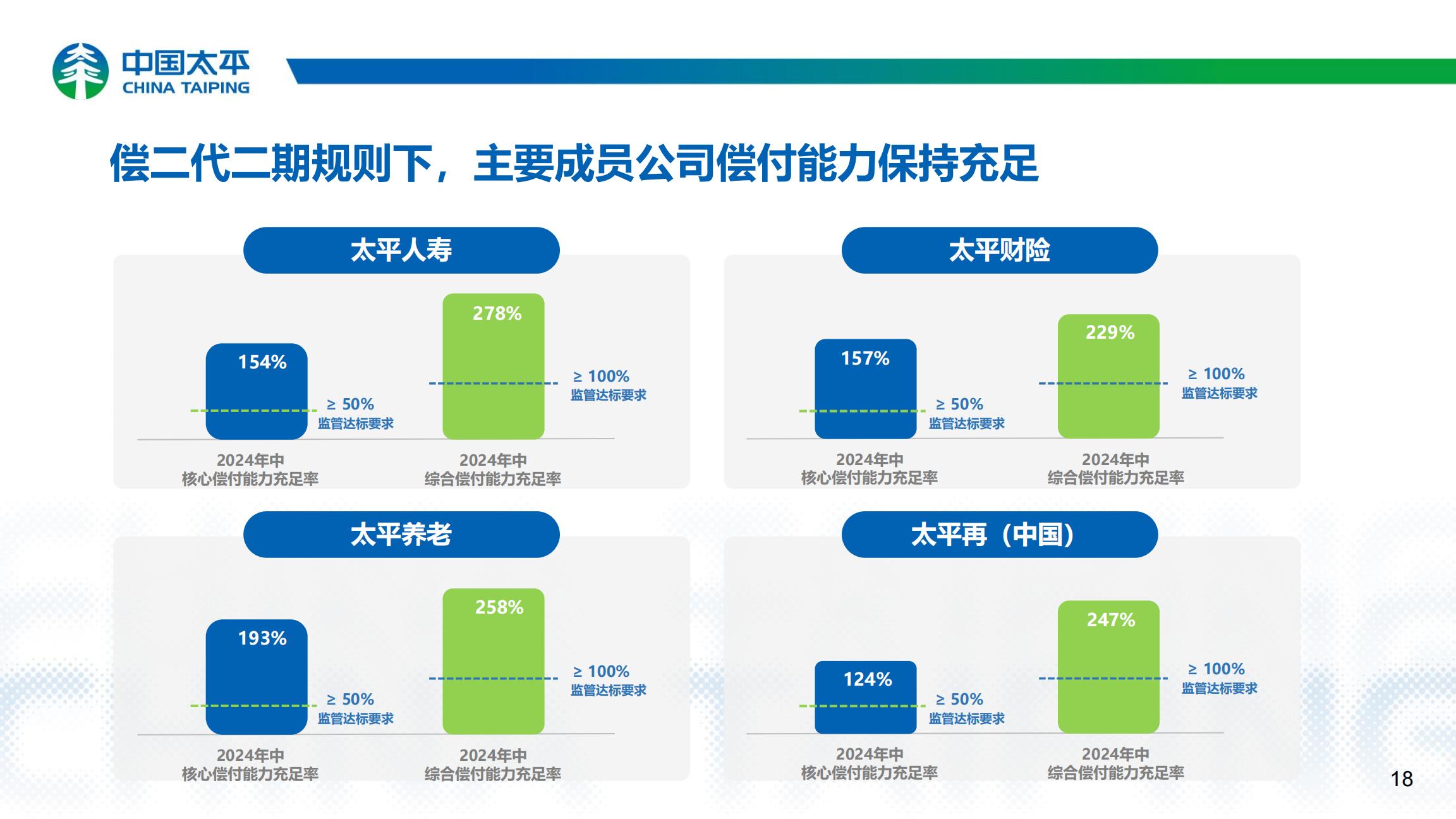 中国太平
CHINA TAIPING

偿二代二期规则下，主要成员公司偿付能力保持充足

太平人寿

154%
≥ 50%
监管达标要求
278%
≥ 100%
监管达标要求
2024年中
核心偿付能力充足率
2024年中
综合偿付能力充足率

太平财险

157%
≥ 50%
监管达标要求
229%
≥ 100%
监管达标要求
2024年中
核心偿付能力充足率
2024年中
综合偿付能力充足率

太平养老

193%
≥ 50%
监管达标要求
258%
≥ 100%
监管达标要求
2024年中
核心偿付能力充足率
2024年中
综合偿付能力充足率

太平再（中国）

124%
≥ 50%
监管达标要求
247%
≥ 100%
监管达标要求
2024年中
核心偿付能力充足率
2024年中
综合偿付能力充足率

18